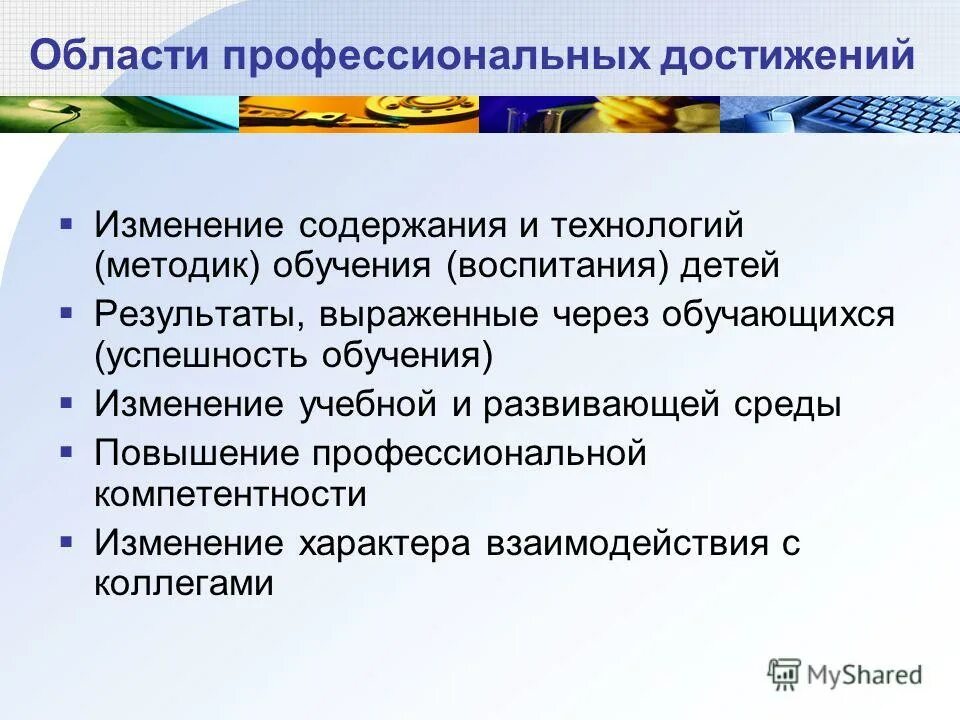 Области профессиональных достижений

▪ Изменение содержания и технологий (методик) обучения (воспитания) детей
▪ Результаты, выраженные через обучающихся (успешность обучения)
▪ Изменение учебной и развивающей среды
▪ Повышение профессиональной компетентности
▪ Изменение характера взаимодействия с коллегами

MyShared